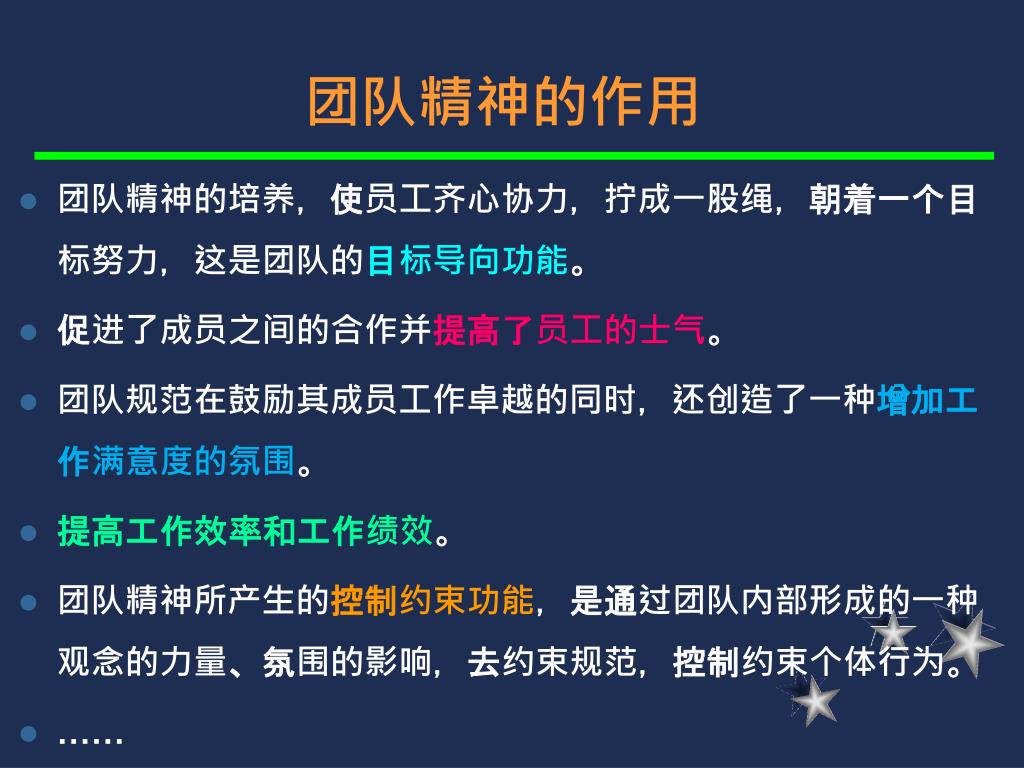 团队精神的作用

- 团队精神的培养，使员工齐心协力，拧成一股绳，朝着一个目标努力，这是团队的目标导向功能。
- 促进了成员之间的合作并提高了员工的士气。
- 团队规范在鼓励其成员工作卓越的同时，还创造了一种增加工作满意度的氛围。
- 提高工作效率和工作绩效。
- 团队精神所产生的控制约束功能，是通过团队内部形成的一种观念的力量、氛围的影响，去约束规范，控制约束个体行为。
- ……